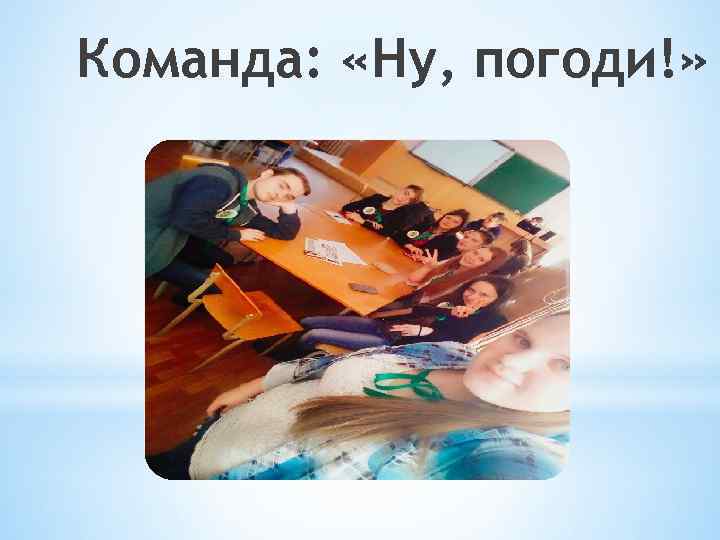 Команда: «Ну, погоди!»